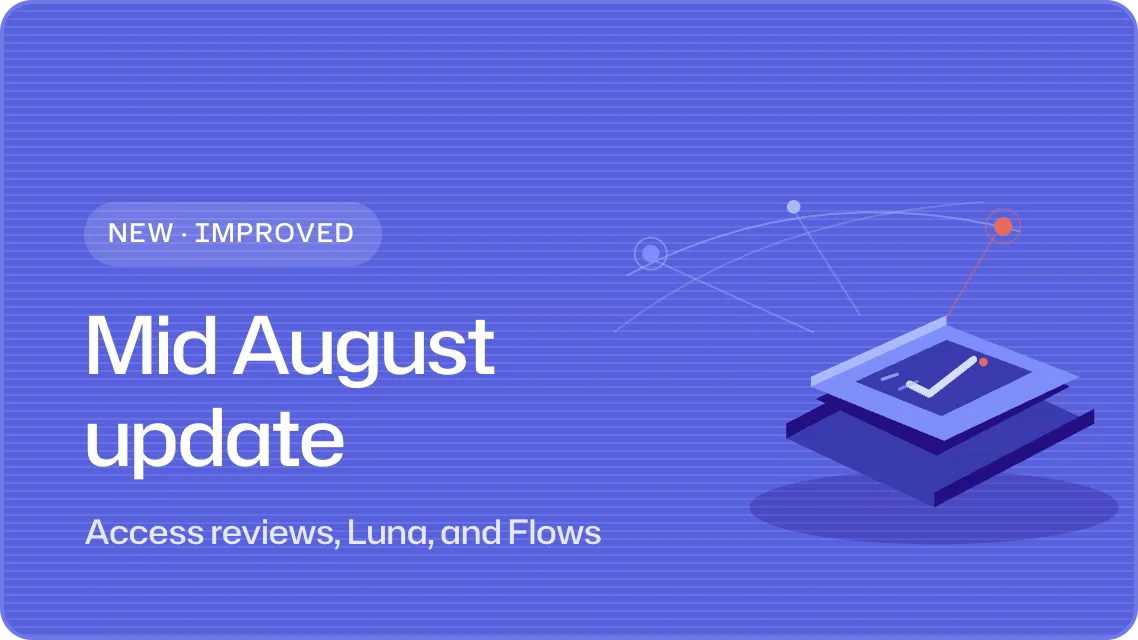 NEW · IMPROVED

Mid August update

Access reviews, Luna, and Flows